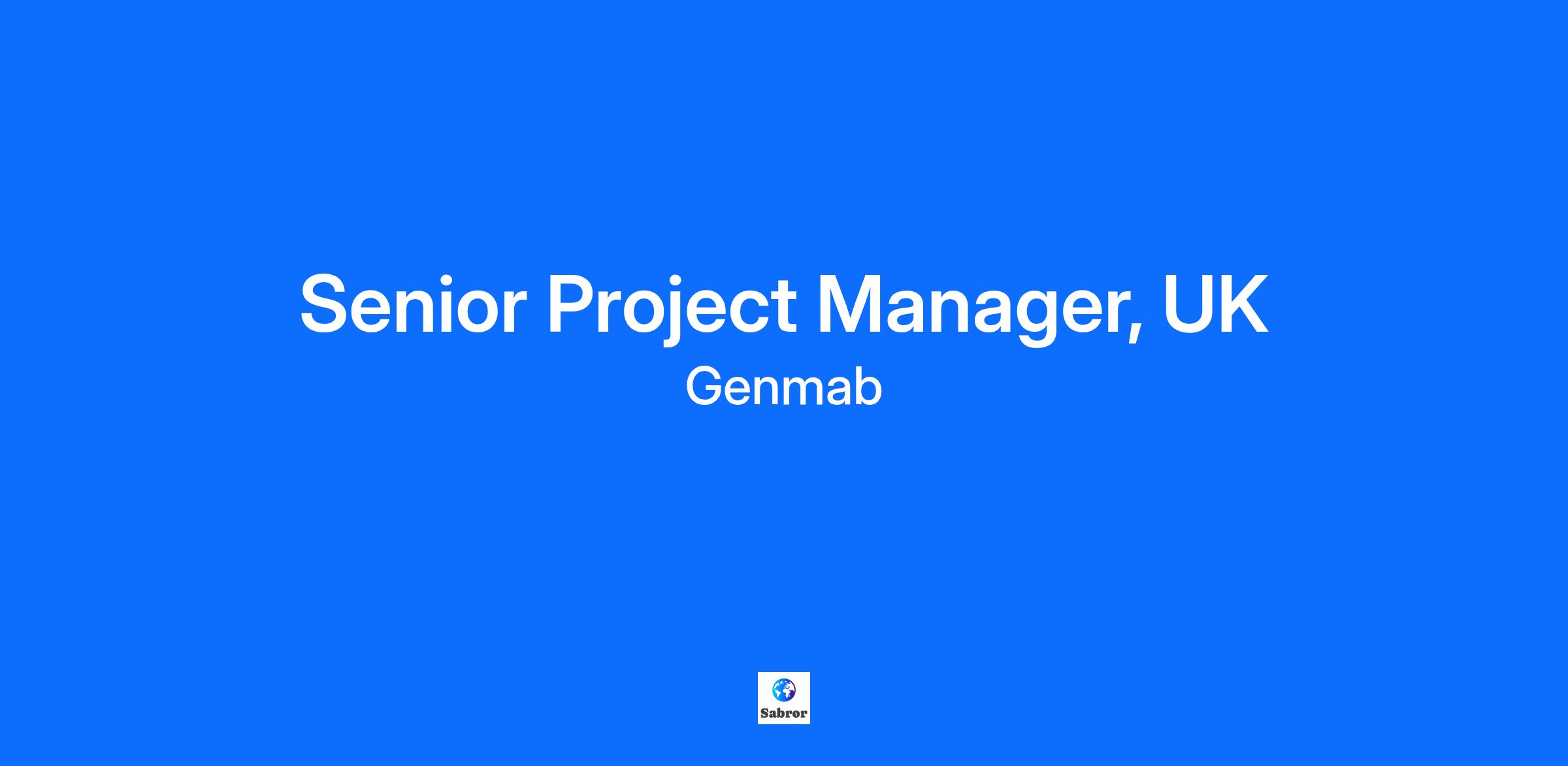 Senior Project Manager, UK
Genmab

Sabror